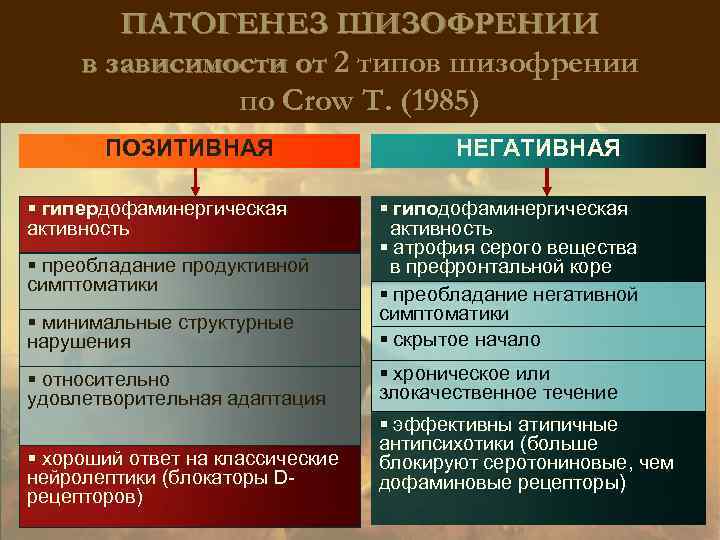 ПАТОГЕНЕЗ ШИЗОФРЕНИИ
в зависимости от 2 типов шизофрении
по Crow T. (1985)

ПОЗИТИВНАЯ

▪ гипердофаминергическая активность

▪ преобладание продуктивной симптоматики

▪ минимальные структурные нарушения

▪ относительно удовлетворительная адаптация

▪ хороший ответ на классические нейролептики (блокаторы D-рецепторов)

НЕГАТИВНАЯ

▪ гиподофаминергическая активность
▪ атрофия серого вещества в префронтальной коре

▪ преобладание негативной симптоматики

▪ скрытое начало

▪ хроническое или злокачественное течение

▪ эффективны атипичные антипсихотики (больше блокируют серотониновые, чем дофаминовые рецепторы)